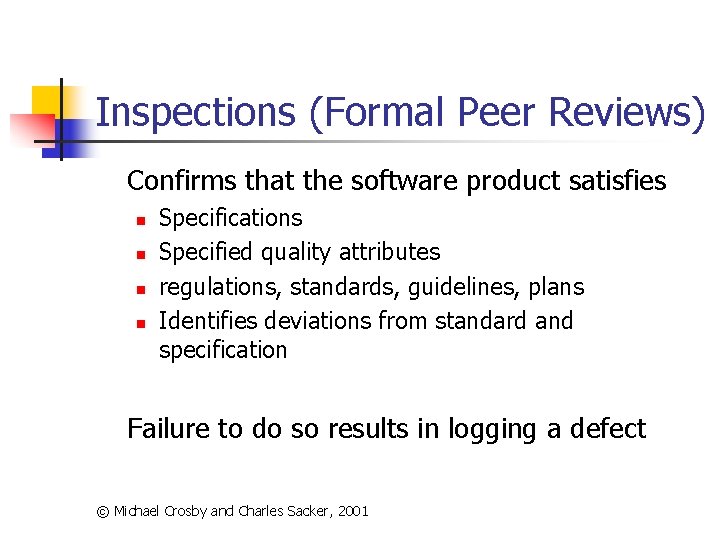 Inspections (Formal Peer Reviews)

Confirms that the software product satisfies

- Specifications
- Specified quality attributes
- regulations, standards, guidelines, plans
- Identifies deviations from standard and specification

Failure to do so results in logging a defect

© Michael Crosby and Charles Sacker, 2001